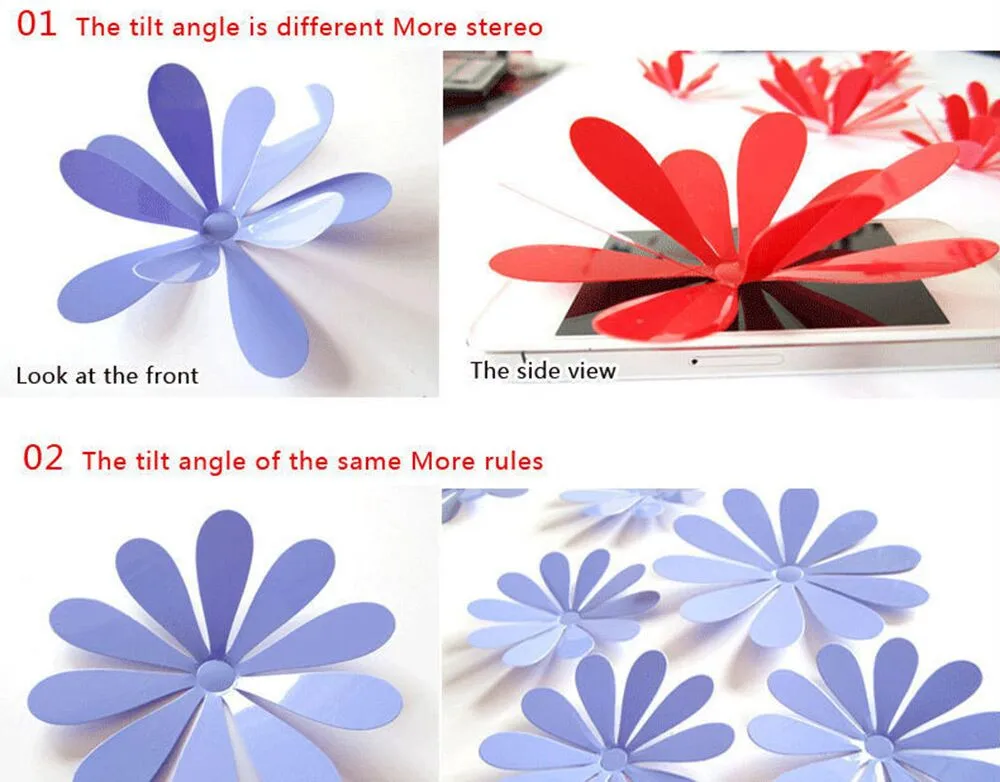 01 The tilt angle is different More stereo

Look at the front

The side view

02 The tilt angle of the same More rules